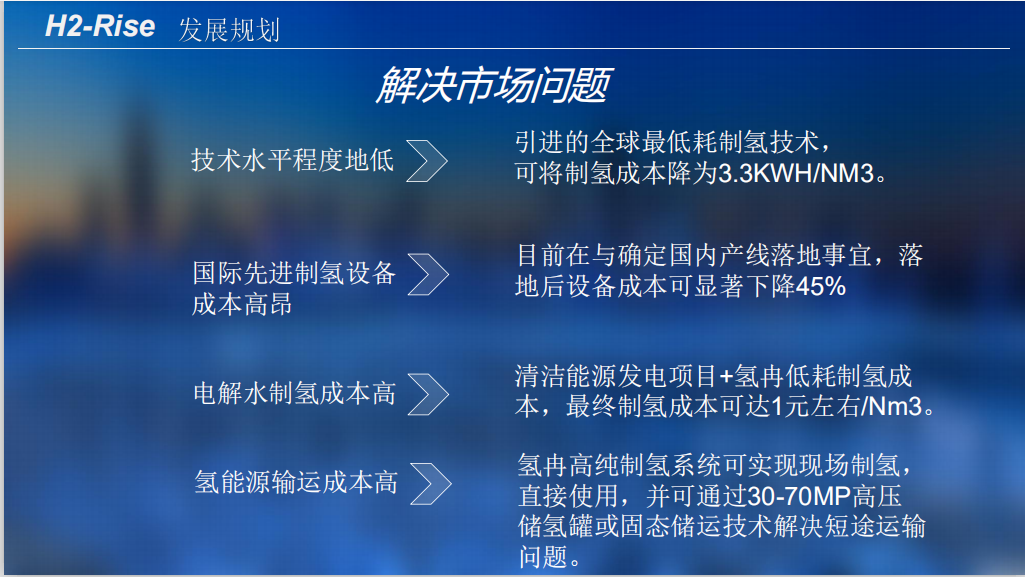 H2-Rise 发展规划

解决市场问题

技术水平程度地低

引进的全球最低耗制氢技术，可将制氢成本降为3.3KWH/NM3。

国际先进制氢设备成本高昂

目前在与确定国内产线落地事宜，落地后设备成本可显著下降45%

电解水制氢成本高

清洁能源发电项目+氢冉低耗制氢成本，最终制氢成本可达1元左右/Nm3。

氢能源输运成本高

氢冉高纯制氢系统可实现现场制氢，直接使用，并可通过30-70MP高压储氢罐或固态储运技术解决短途运输问题。